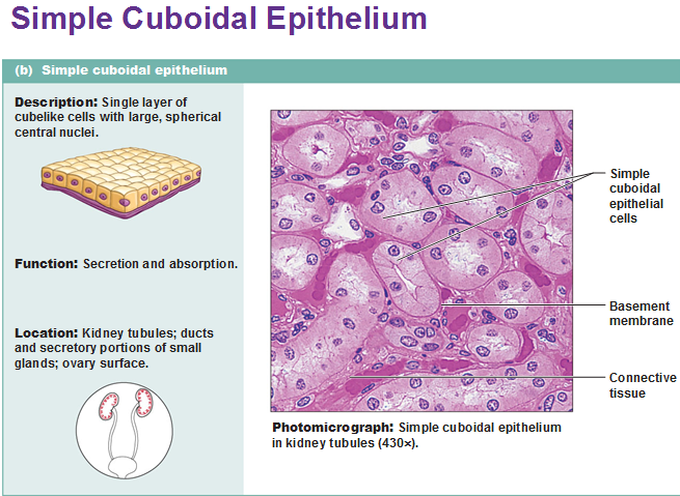 Simple Cuboidal Epithelium

(b) Simple cuboidal epithelium

Description: Single layer of cubelike cells with large, spherical central nuclei.

Function: Secretion and absorption.

Location: Kidney tubules; ducts and secretory portions of small glands; ovary surface.

Simple cuboidal epithelial cells

Basement membrane

Connective tissue

Photomicrograph: Simple cuboidal epithelium in kidney tubules (430×).